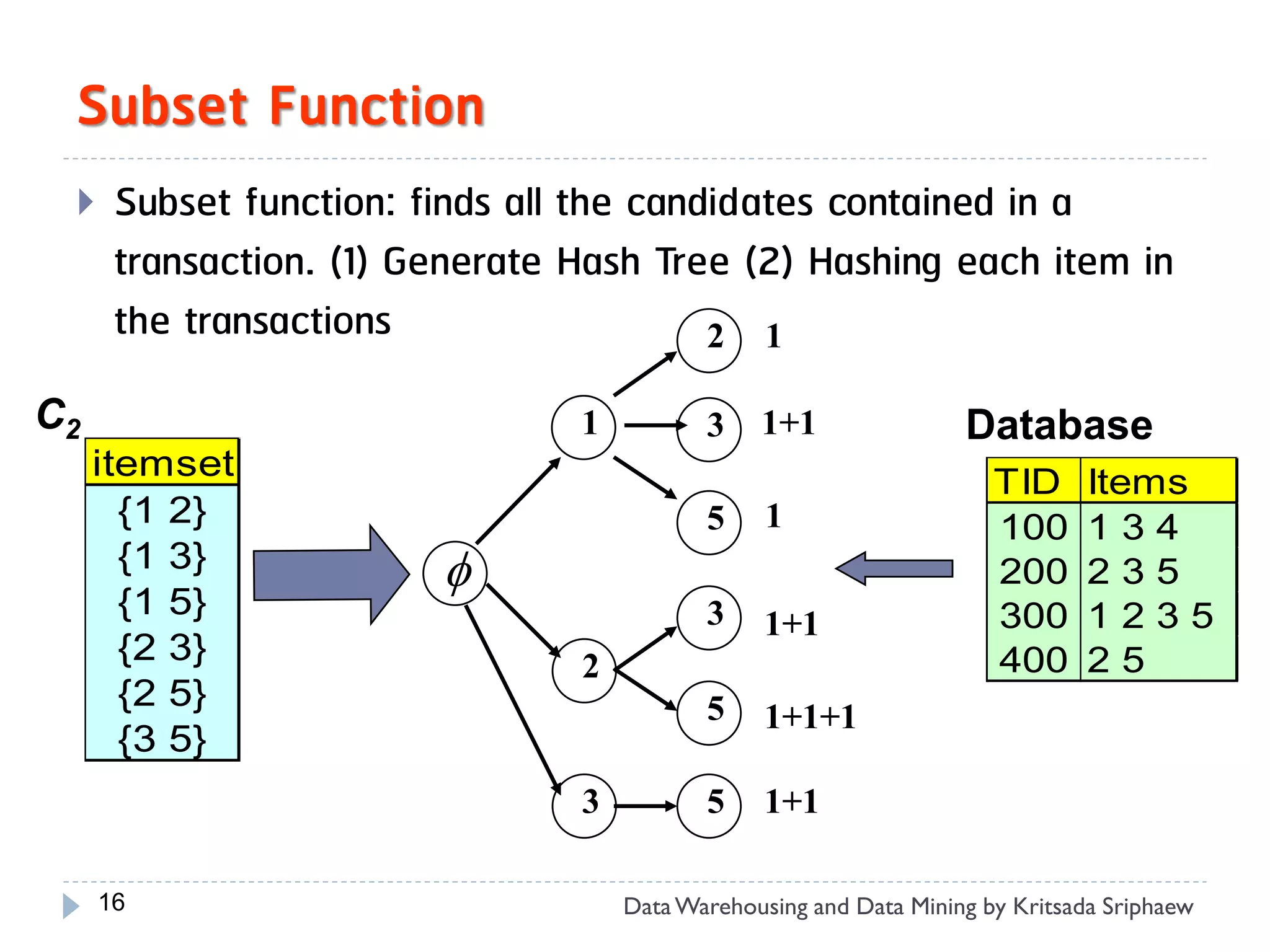 Subset Function

Subset function: finds all the candidates contained in a transaction. (1) Generate Hash Tree (2) Hashing each item in the transactions

$C_2$

| itemset |
|---|
| {1 2} |
| {1 3} |
| {1 5} |
| {2 3} |
| {2 5} |
| {3 5} |

$\phi$

1

2 1

3 1+1

5 1

2

3 1+1

5 1+1+1

3

5 1+1

Database

| TID | Items |
|---|---|
| 100 | 1 3 4 |
| 200 | 2 3 5 |
| 300 | 1 2 3 5 |
| 400 | 2 5 |

16

Data Warehousing and Data Mining by Kritsada Sriphaew